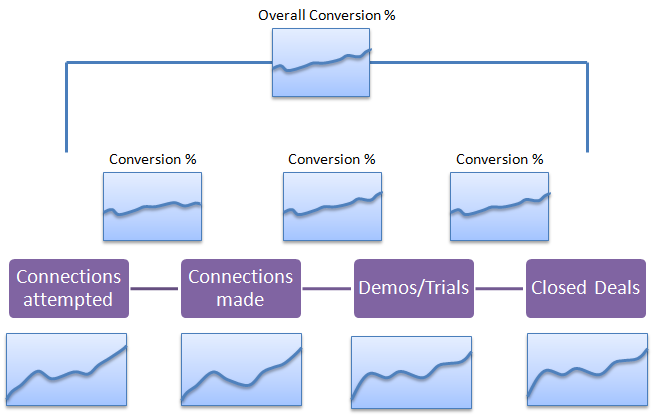 Overall Conversion %

Conversion %

Conversion %

Conversion %

Connections attempted

Connections made

Demos/Trials

Closed Deals